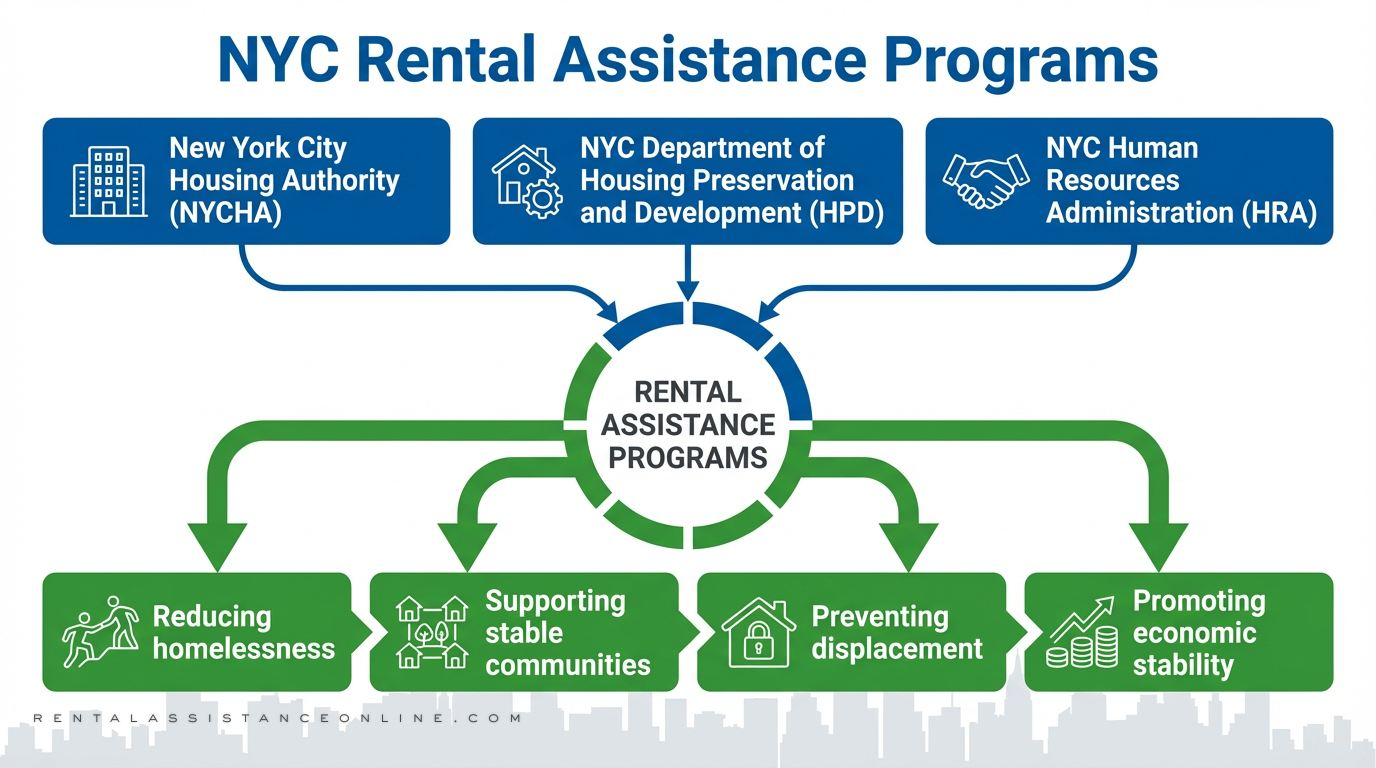 NYC Rental Assistance Programs

New York City Housing Authority (NYCHA)

NYC Department of Housing Preservation and Development (HPD)

NYC Human Resources Administration (HRA)

RENTAL ASSISTANCE PROGRAMS

Reducing homelessness

Supporting stable communities

Preventing displacement

Promoting economic stability

RENTALASSISTANCEONLINE.COM